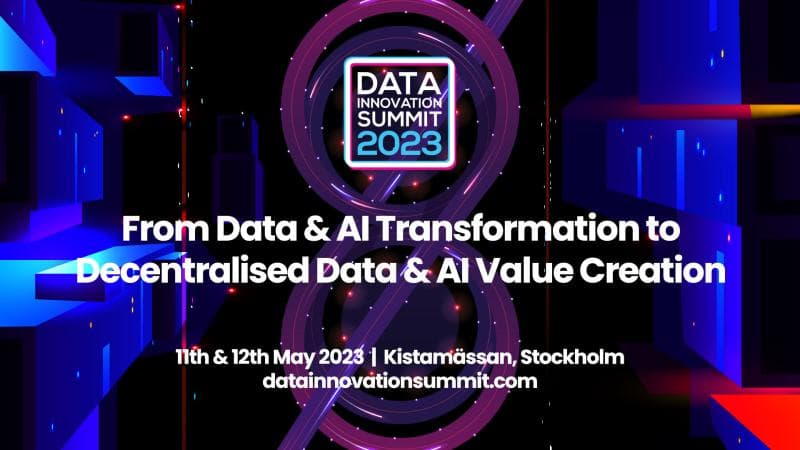 DATA INNOVATION SUMMIT 2023

From Data & AI Transformation to Decentralised Data & AI Value Creation

11th & 12th May 2023 | Kistamässan, Stockholm
datainnovationsummit.com